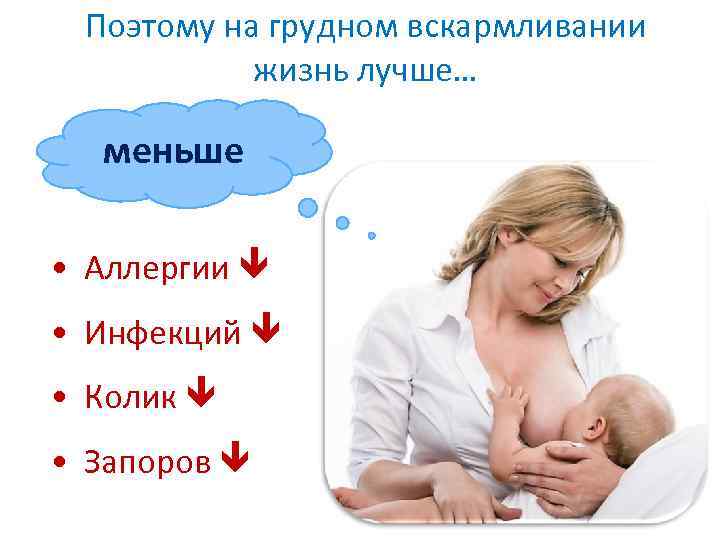 Поэтому на грудном вскармливании жизнь лучше…

меньше

• Аллергии ↓
• Инфекций ↓
• Колик ↓
• Запоров ↓